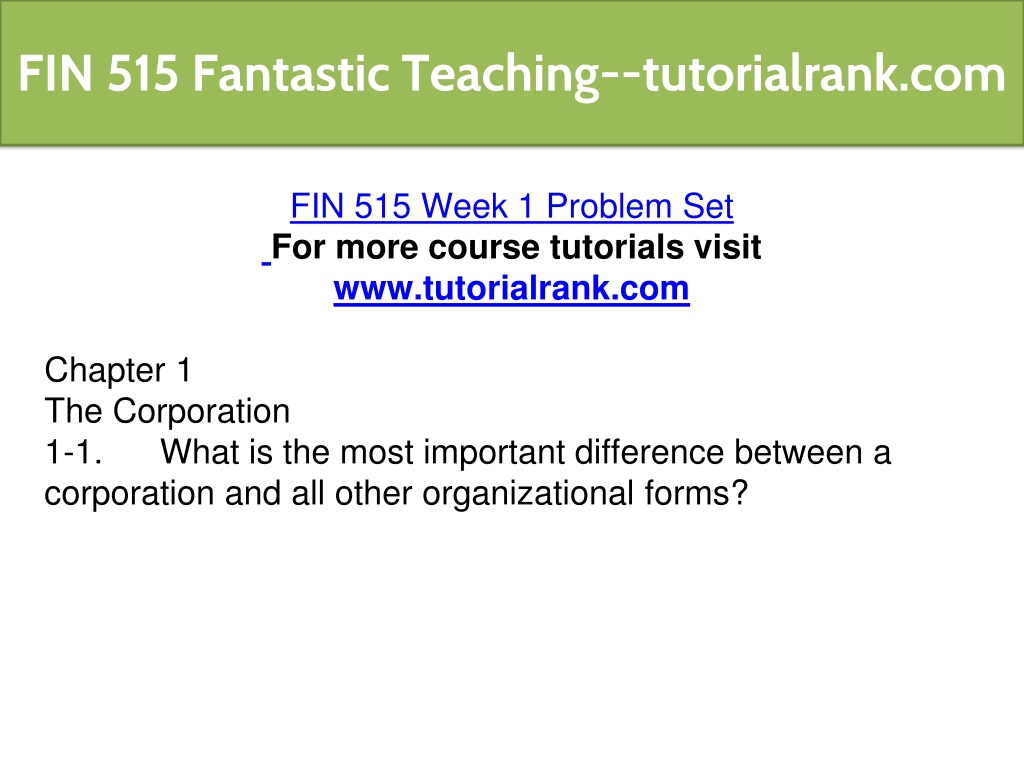 FIN 515 Fantastic Teaching--tutorialrank.com

FIN 515 Week 1 Problem Set
For more course tutorials visit
www.tutorialrank.com

Chapter 1
The Corporation
1-1. What is the most important difference between a corporation and all other organizational forms?